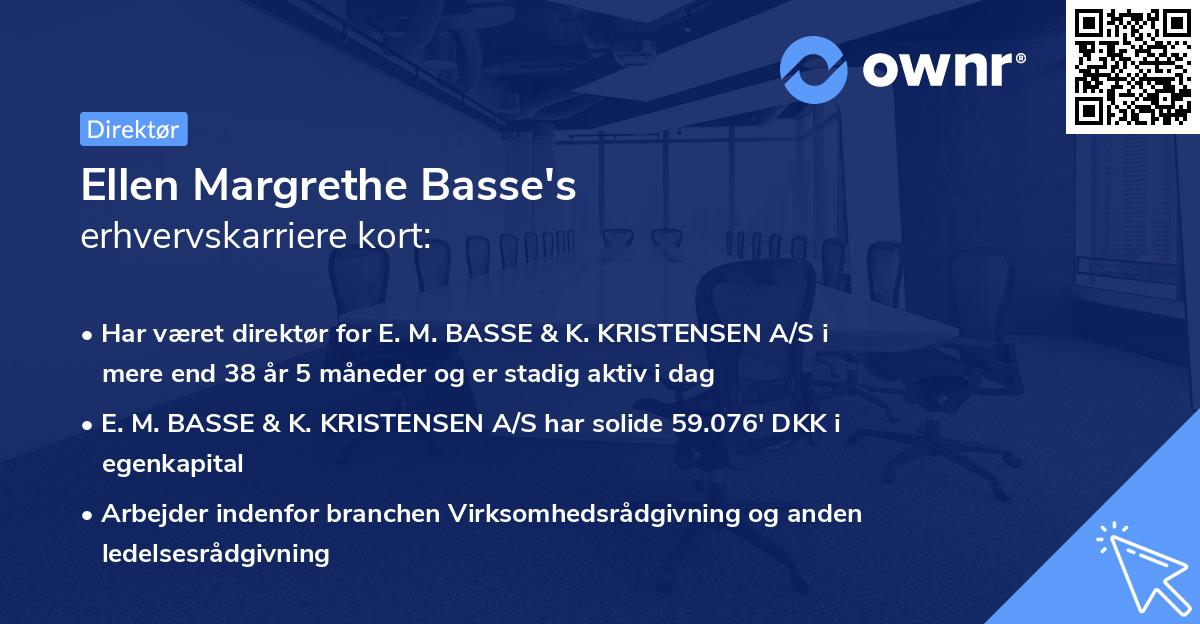 ownr®

Direktør

Ellen Margrethe Basse's
erhvervskarriere kort:

• Har været direktør for E. M. BASSE & K. KRISTENSEN A/S i mere end 38 år 5 måneder og er stadig aktiv i dag

• E. M. BASSE & K. KRISTENSEN A/S har solide 59.076' DKK i egenkapital

• Arbejder indenfor branchen Virksomhedsrådgivning og anden ledelsesrådgivning